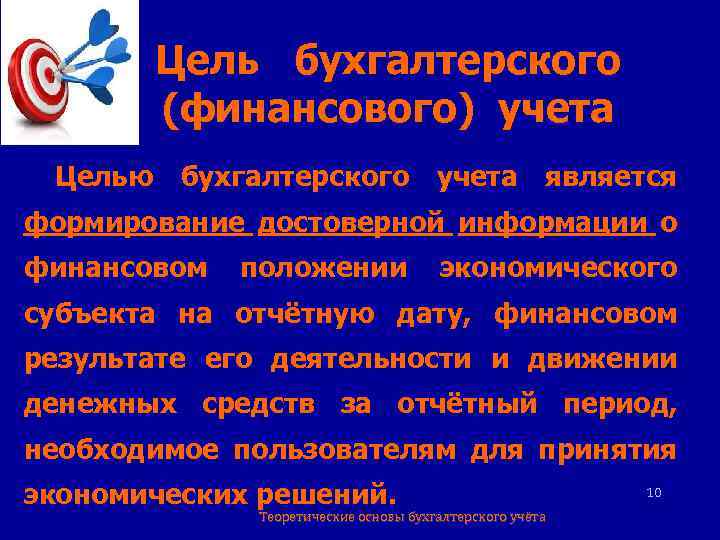 Цель бухгалтерского (финансового) учета

Целью бухгалтерского учета является формирование достоверной информации о финансовом положении экономического субъекта на отчётную дату, финансовом результате его деятельности и движении денежных средств за отчётный период, необходимое пользователям для принятия экономических решений.

10

Теоретические основы бухгалтерского учёта